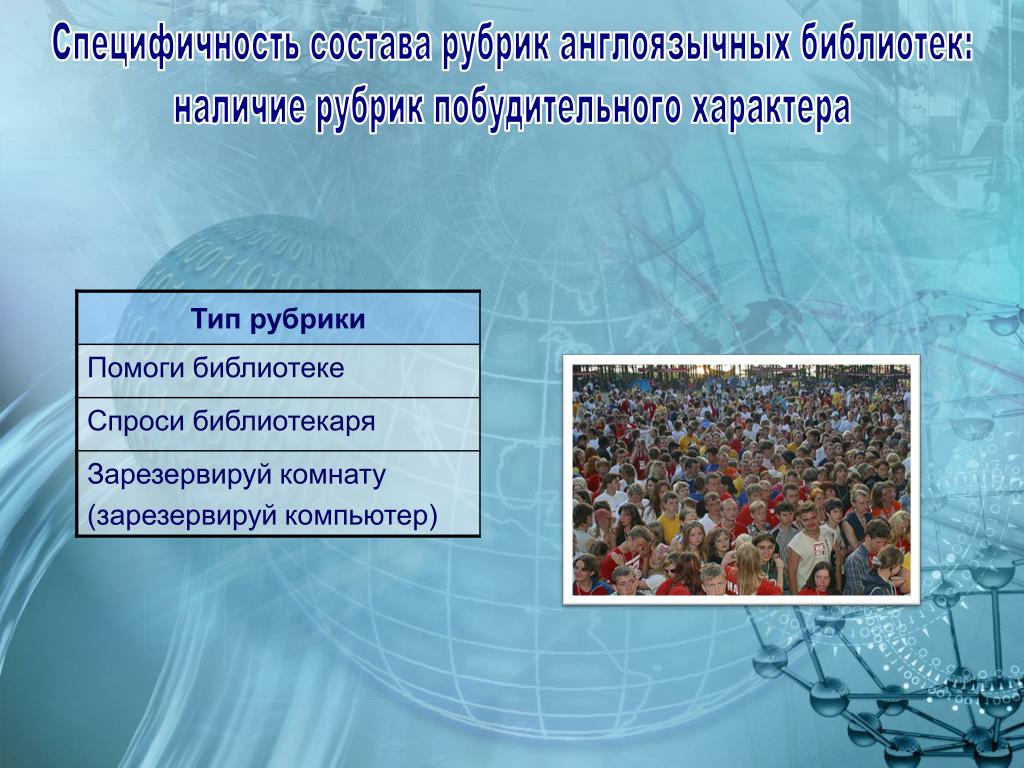 Специфичность состава рубрик англоязычных библиотек: наличие рубрик побудительного характера

| Тип рубрики |
|---|
| Помоги библиотеке |
| Спроси библиотекаря |
| Зарезервируй комнату (зарезервируй компьютер) |